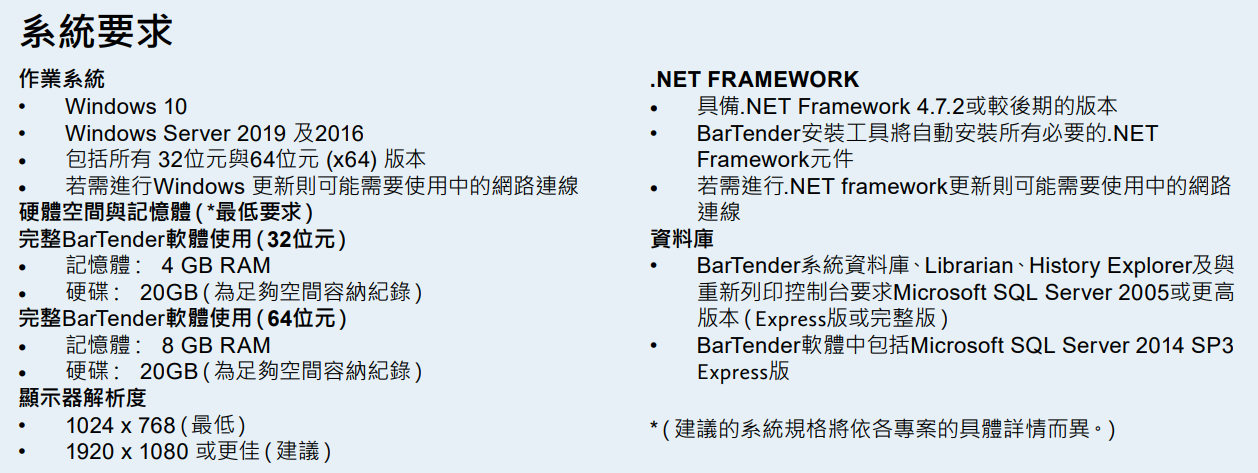 系統要求

作業系統
• Windows 10
• Windows Server 2019 及2016
• 包括所有 32位元與64位元 (x64) 版本
• 若需進行Windows 更新則可能需要使用中的網路連線

硬體空間與記憶體 ( *最低要求 )
完整BarTender軟體使用 ( 32位元 )
• 記憶體： 4 GB RAM
• 硬碟： 20GB ( 為足夠空間容納紀錄 )
完整BarTender軟體使用 ( 64位元 )
• 記憶體： 8 GB RAM
• 硬碟： 20GB ( 為足夠空間容納紀錄 )

顯示器解析度
• 1024 x 768 ( 最低 )
• 1920 x 1080 或更佳 ( 建議 )

.NET FRAMEWORK
• 具備.NET Framework 4.7.2或較後期的版本
• BarTender安裝工具將自動安裝所有必要的.NET Framework元件
• 若需進行.NET framework更新則可能需要使用中的網路連線

資料庫
• BarTender系統資料庫、Librarian、History Explorer及與重新列印控制台要求Microsoft SQL Server 2005或更高版本 ( Express版或完整版 )
• BarTender軟體中包括Microsoft SQL Server 2014 SP3 Express版

* ( 建議的系統規格將依各專案的具體詳情而異。)